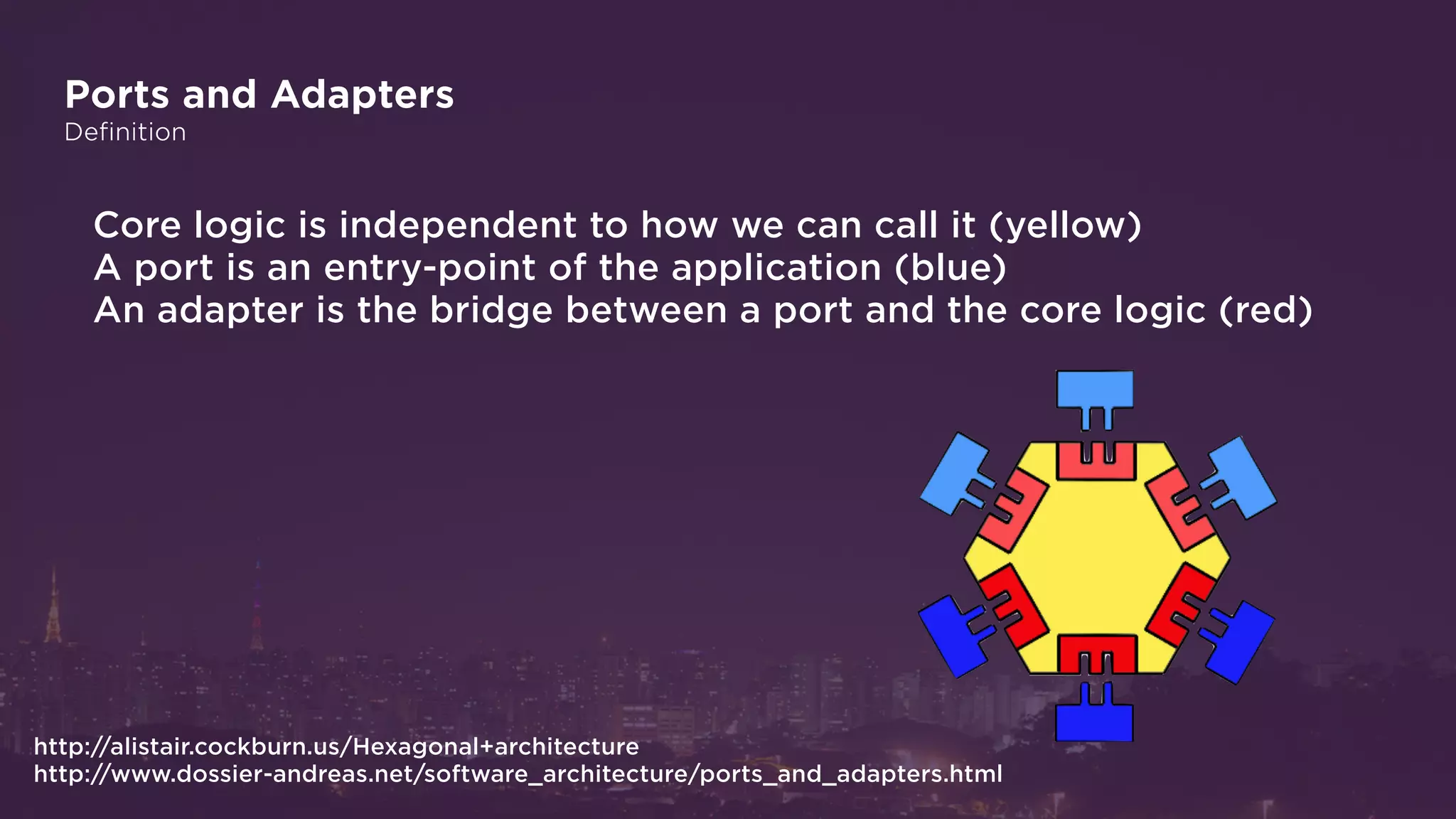 Ports and Adapters
Definition

Core logic is independent to how we can call it (yellow)
A port is an entry-point of the application (blue)
An adapter is the bridge between a port and the core logic (red)

http://alistair.cockburn.us/Hexagonal+architecture
http://www.dossier-andreas.net/software_architecture/ports_and_adapters.html